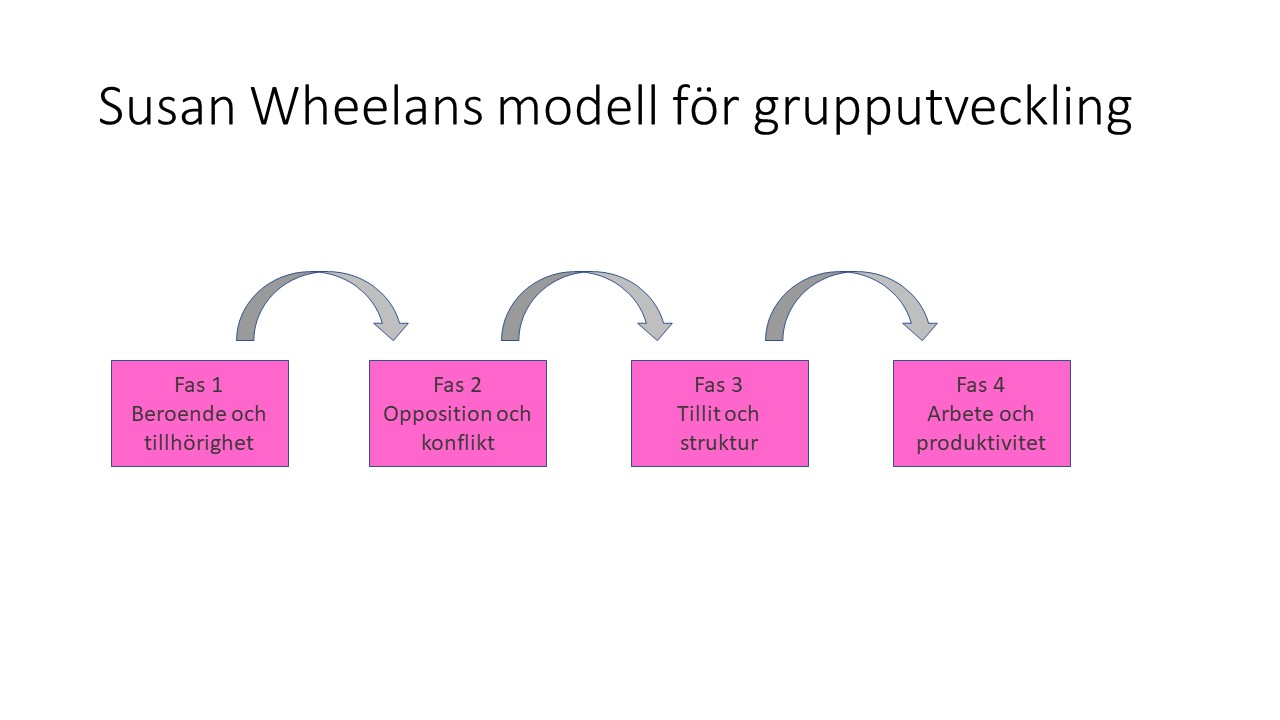 Susan Wheelans modell för grupputveckling

Fas 1
Beroende och tillhörighet

Fas 2
Opposition och konflikt

Fas 3
Tillit och struktur

Fas 4
Arbete och produktivitet